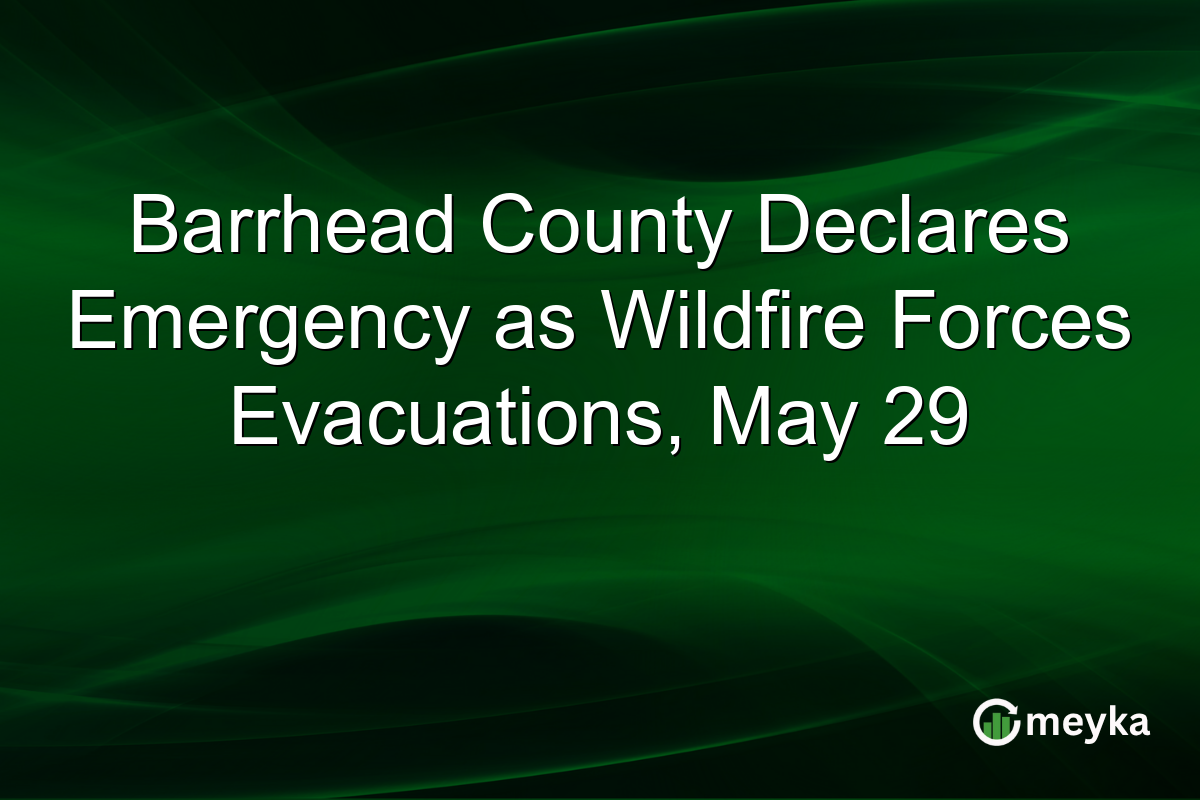 Barrhead County Declares Emergency as Wildfire Forces Evacuations, May 29

meyka